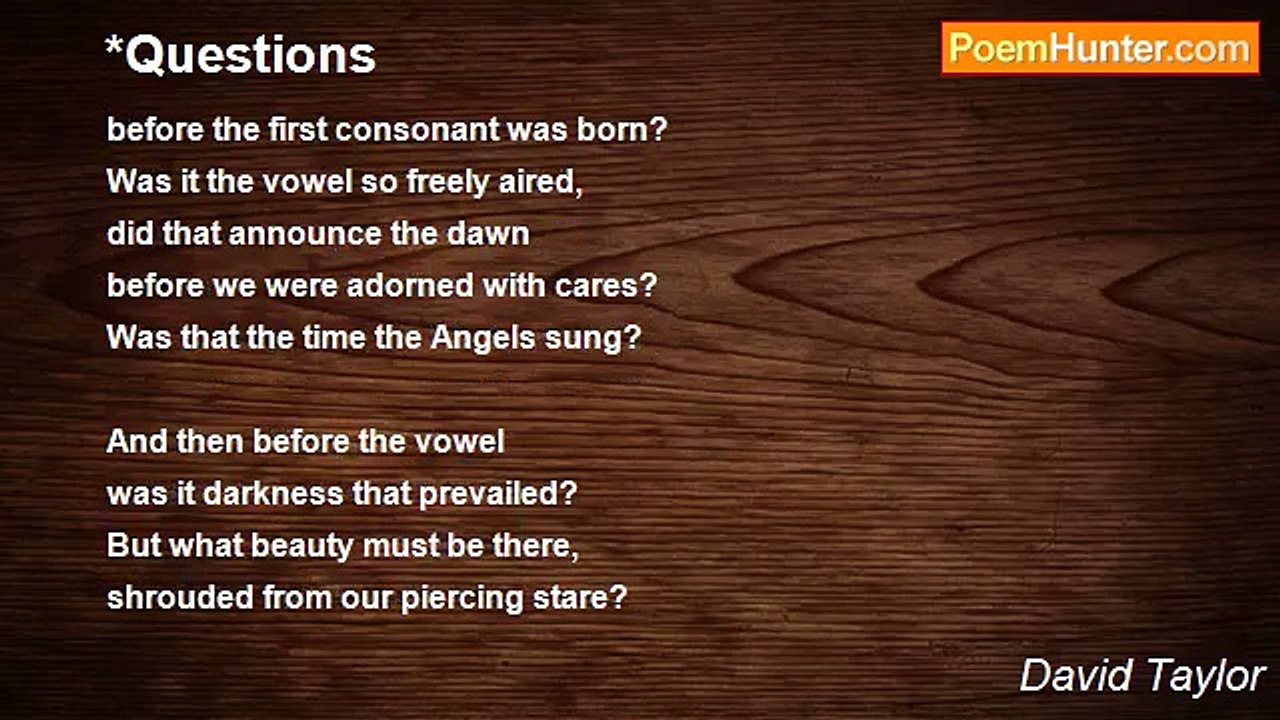 *Questions

PoemHunter.com

before the first consonant was born?
Was it the vowel so freely aired,
did that announce the dawn
before we were adorned with cares?
Was that the time the Angels sung?

And then before the vowel
was it darkness that prevailed?
But what beauty must be there,
shrouded from our piercing stare?

David Taylor